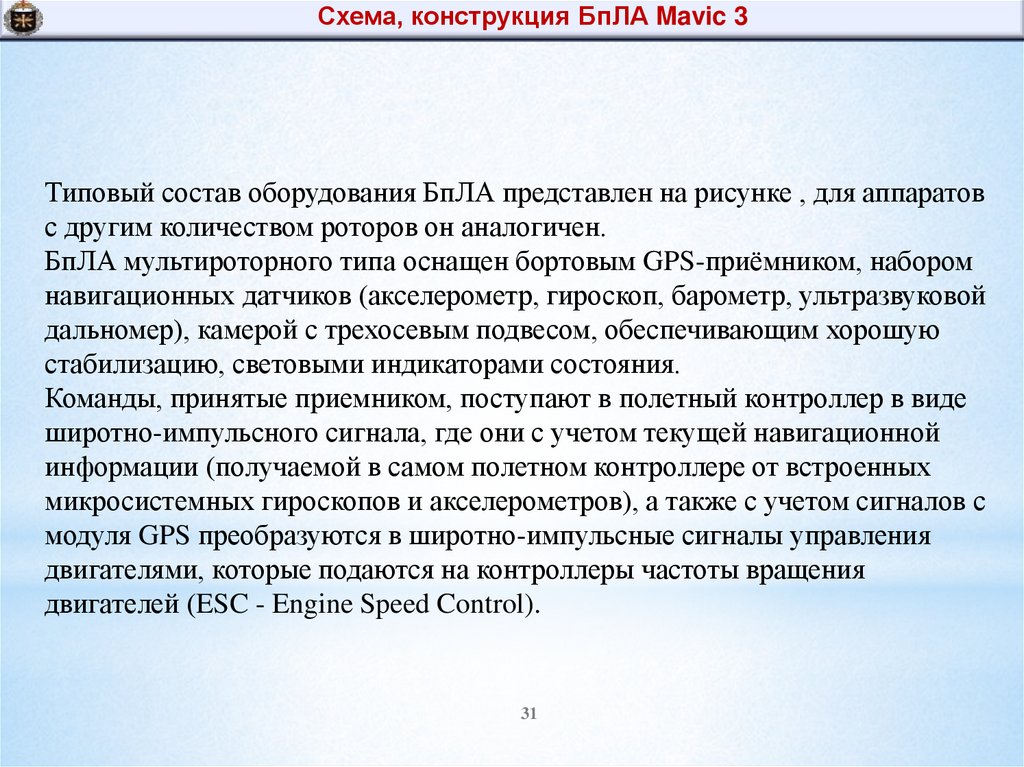 Схема, конструкция БпЛА Mavic 3

Типовый состав оборудования БпЛА представлен на рисунке , для аппаратов с другим количеством роторов он аналогичен.
БпЛА мультироторного типа оснащен бортовым GPS-приёмником, набором навигационных датчиков (акселерометр, гироскоп, барометр, ультразвуковой дальномер), камерой с трехосевым подвесом, обеспечивающим хорошую стабилизацию, световыми индикаторами состояния.
Команды, принятые приемником, поступают в полетный контроллер в виде широтно-импульсного сигнала, где они с учетом текущей навигационной информации (получаемой в самом полетном контроллере от встроенных микросистемных гироскопов и акселерометров), а также с учетом сигналов с модуля GPS преобразуются в широтно-импульсные сигналы управления двигателями, которые подаются на контроллеры частоты вращения двигателей (ESC - Engine Speed Control).

31